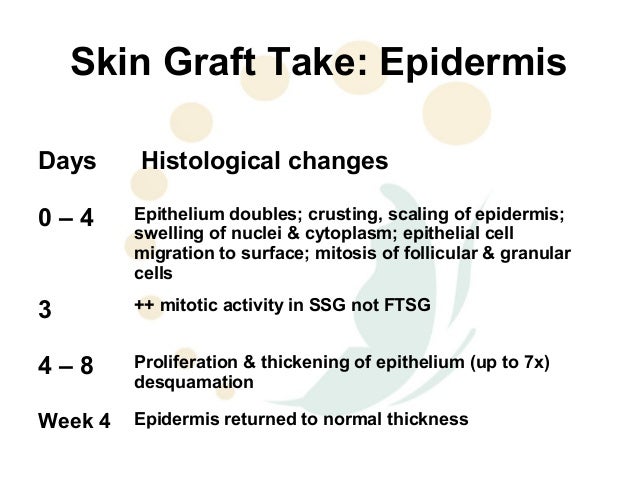 Skin Graft Take: Epidermis

| Days | Histological changes |
|---|---|
| 0 – 4 | Epithelium doubles; crusting, scaling of epidermis; swelling of nuclei & cytoplasm; epithelial cell migration to surface; mitosis of follicular & granular cells |
| 3 | ++ mitotic activity in SSG not FTSG |
| 4 – 8 | Proliferation & thickening of epithelium (up to 7x) desquamation |
| Week 4 | Epidermis returned to normal thickness |